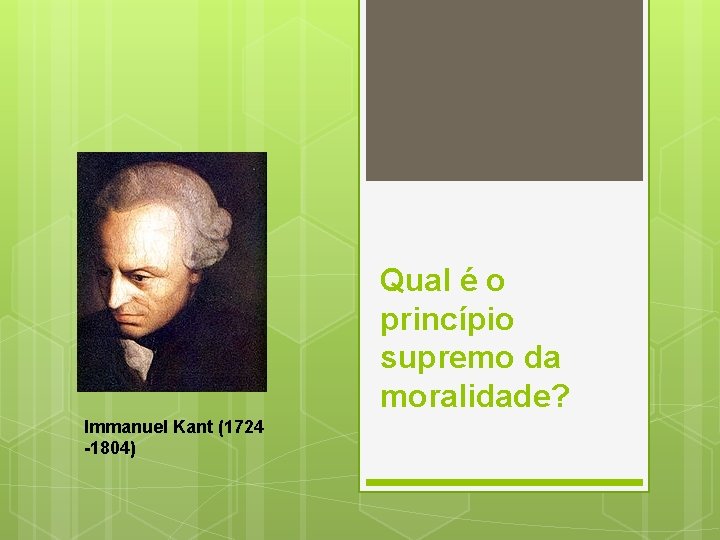 Immanuel Kant (1724 -1804)

Qual é o princípio supremo da moralidade?